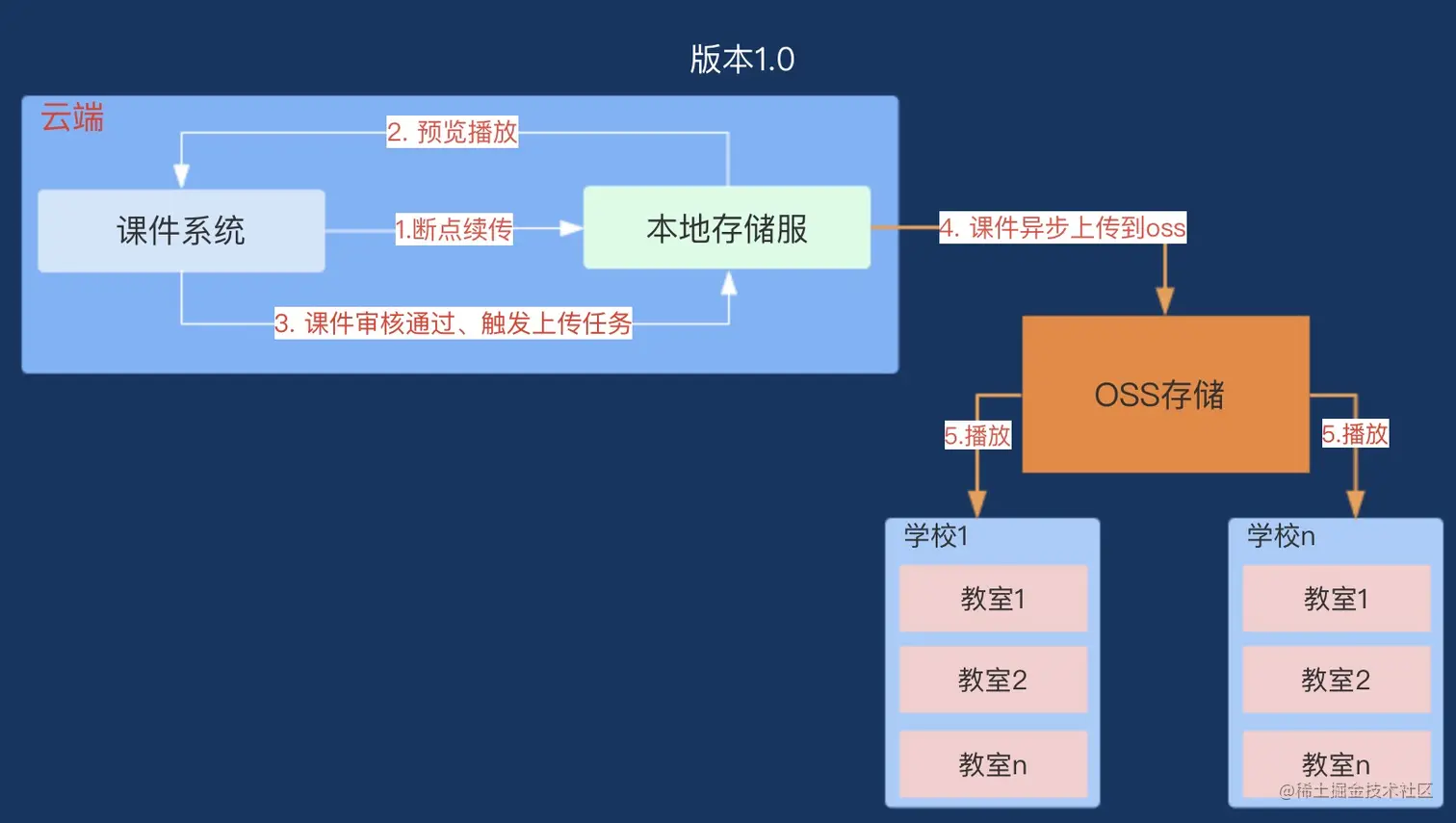 版本1.0

云端

2. 预览播放

课件系统

1.断点续传

本地存储服

3. 课件审核通过、触发上传任务

4. 课件异步上传到oss

OSS存储

5.播放

5.播放

学校1

教室1

教室2

教室n

学校n

教室1

教室2

教室n

@稀土掘金技术社区